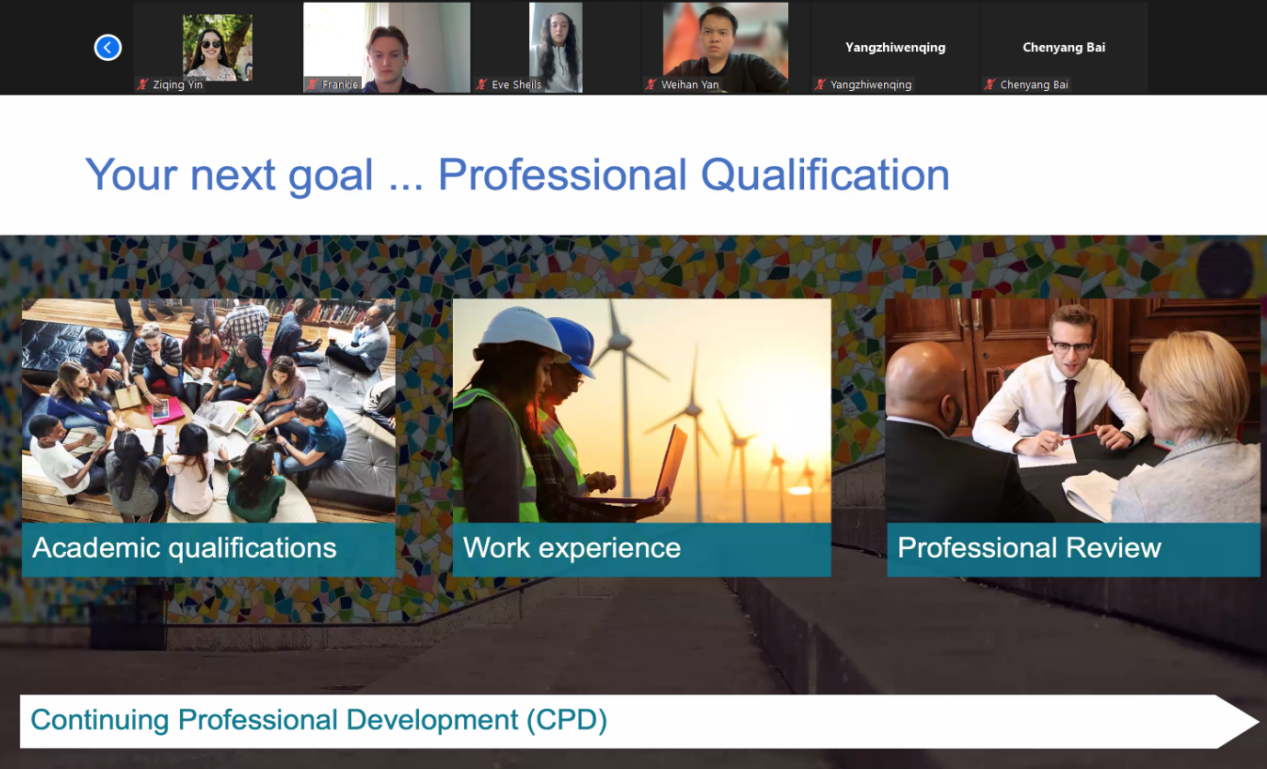 Ziqing Yin

Frankie

Eve Sheils

Weihan Yan

Yangzhiwenqing

Yangzhiwenqing

Chenyang Bai

Chenyang Bai

Your next goal ... Professional Qualification

Academic qualifications

Work experience

Professional Review

Continuing Professional Development (CPD)